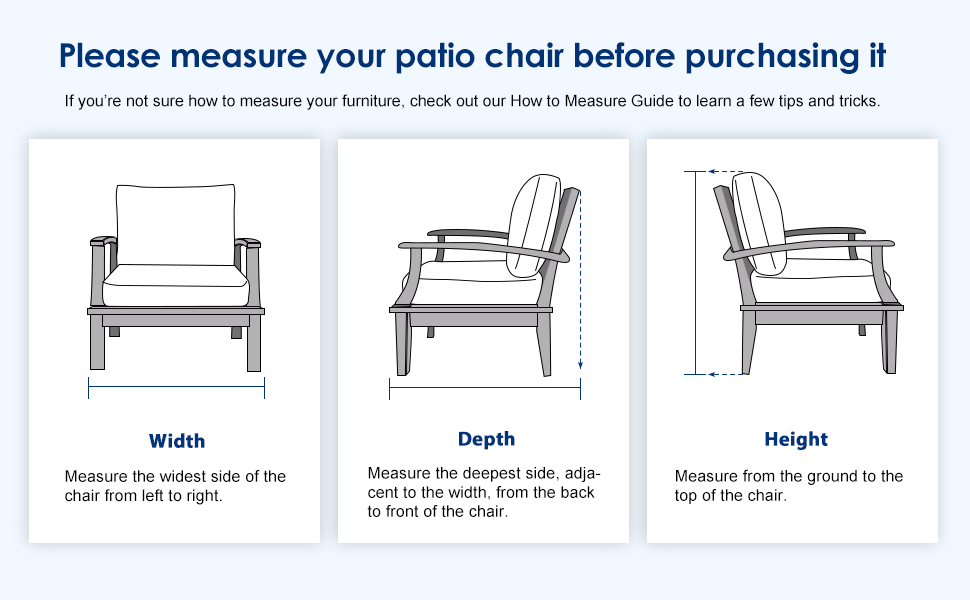 Please measure your patio chair before purchasing it

If you're not sure how to measure your furniture, check out our How to Measure Guide to learn a few tips and tricks.

Width

Measure the widest side of the chair from left to right.

Depth

Measure the deepest side, adjacent to the width, from the back to front of the chair.

Height

Measure from the ground to the top of the chair.